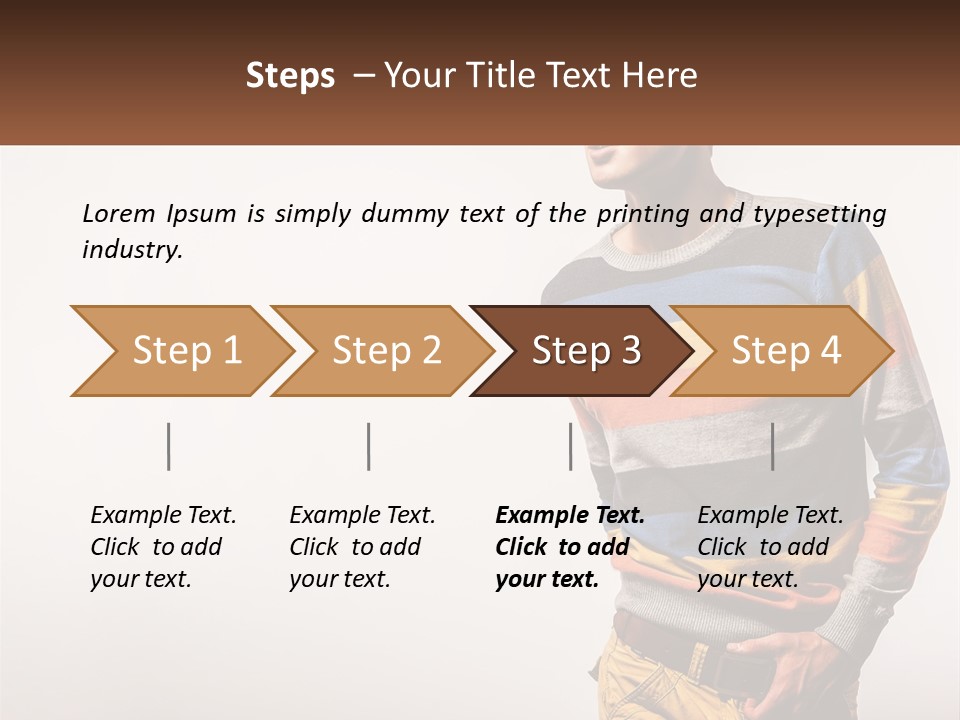 Steps – Your Title Text Here

Lorem Ipsum is simply dummy text of the printing and typesetting industry.

Step 1

Step 2

Step 3

Step 4

Example Text. Click to add your text.

Example Text. Click to add your text.

Example Text. Click to add your text.

Example Text. Click to add your text.